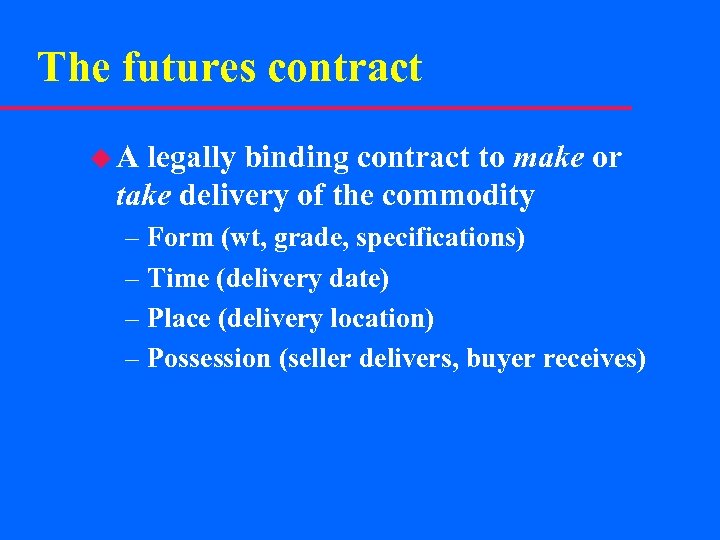 The futures contract

A legally binding contract to make or take delivery of the commodity
– Form (wt, grade, specifications)
– Time (delivery date)
– Place (delivery location)
– Possession (seller delivers, buyer receives)